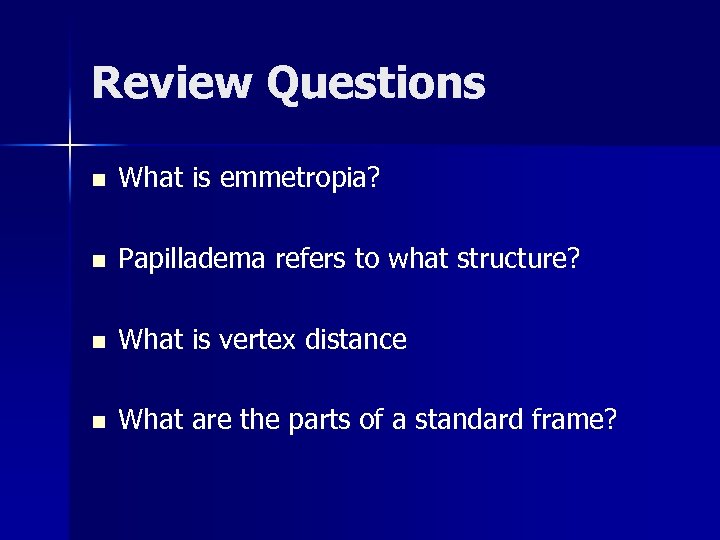 Review Questions

- What is emmetropia?
- Papilladema refers to what structure?
- What is vertex distance
- What are the parts of a standard frame?